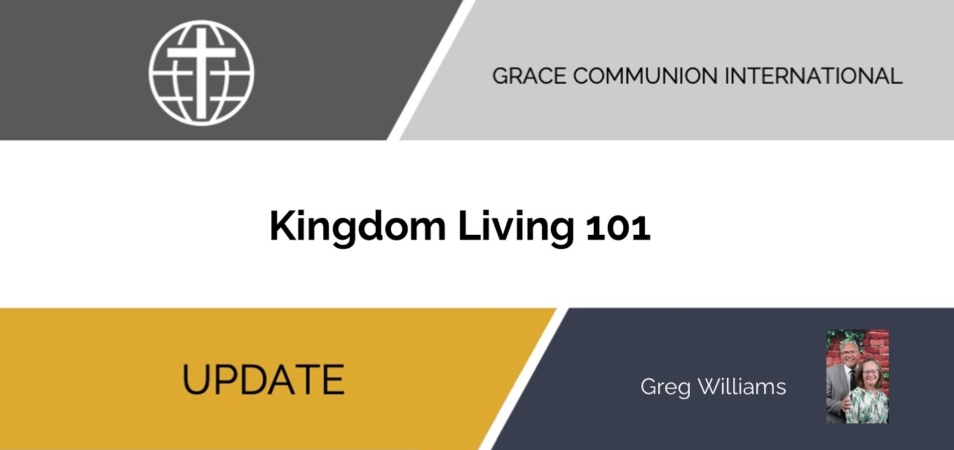 GRACE COMMUNION INTERNATIONAL

Kingdom Living 101

UPDATE

Greg Williams